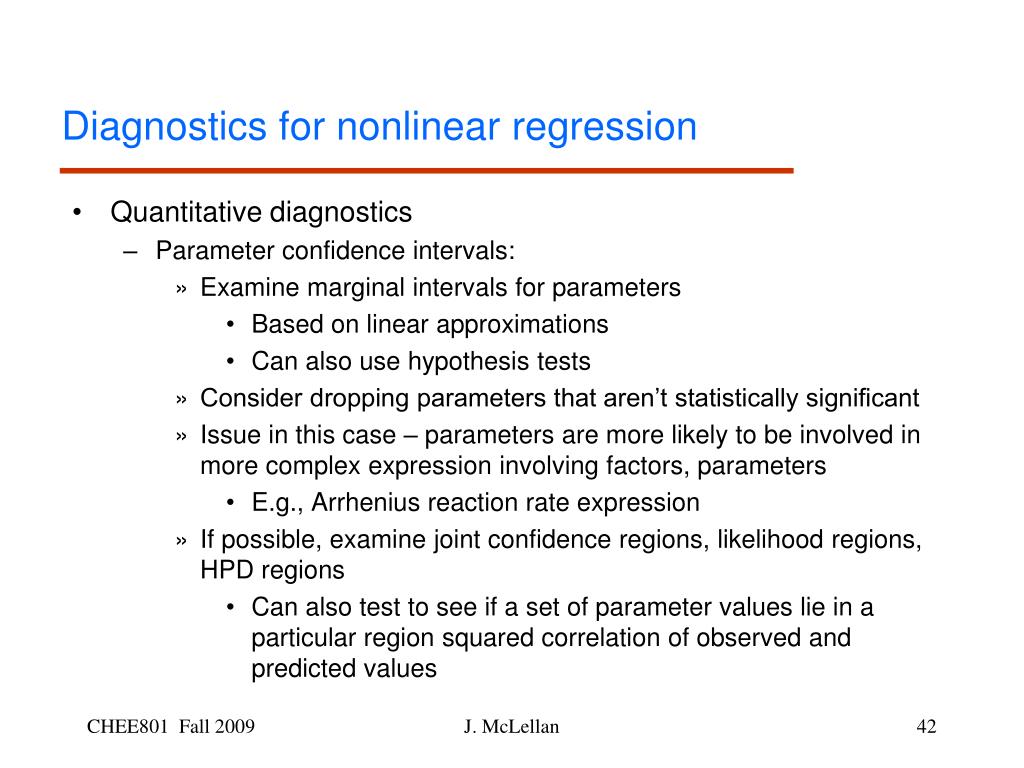 Diagnostics for nonlinear regression

• Quantitative diagnostics
– Parameter confidence intervals:
» Examine marginal intervals for parameters
• Based on linear approximations
• Can also use hypothesis tests
» Consider dropping parameters that aren’t statistically significant
» Issue in this case – parameters are more likely to be involved in more complex expression involving factors, parameters
• E.g., Arrhenius reaction rate expression
» If possible, examine joint confidence regions, likelihood regions, HPD regions
• Can also test to see if a set of parameter values lie in a particular region squared correlation of observed and predicted values

CHEE801 Fall 2009
J. McLellan
42